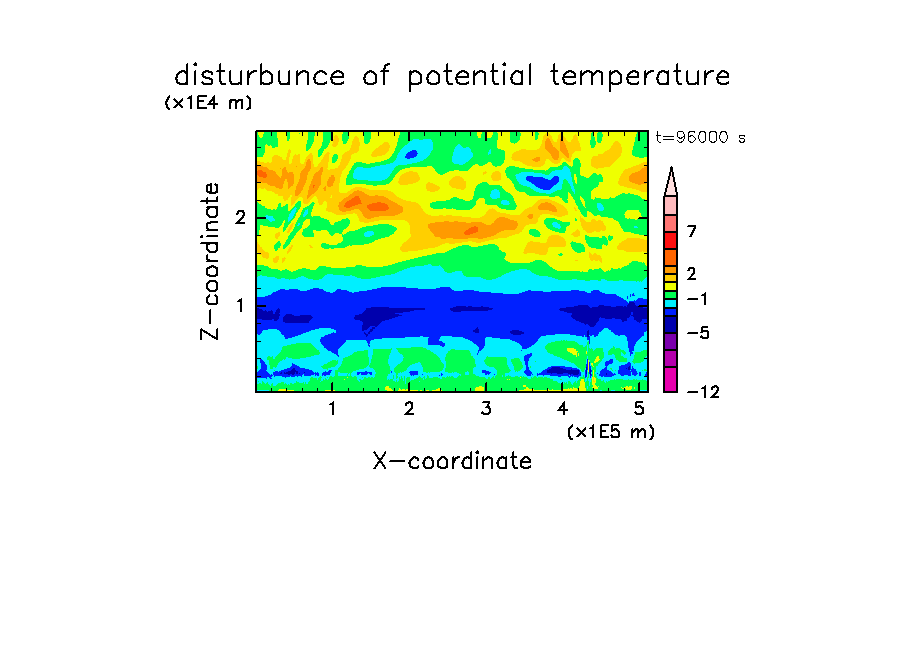 disturbunce of potential temperature

(x1E4 m)

t=96000 s

Z-coordinate

2

1

7

2

−1

−5

−12

1 2 3 4 5

(x1E5 m)

X-coordinate